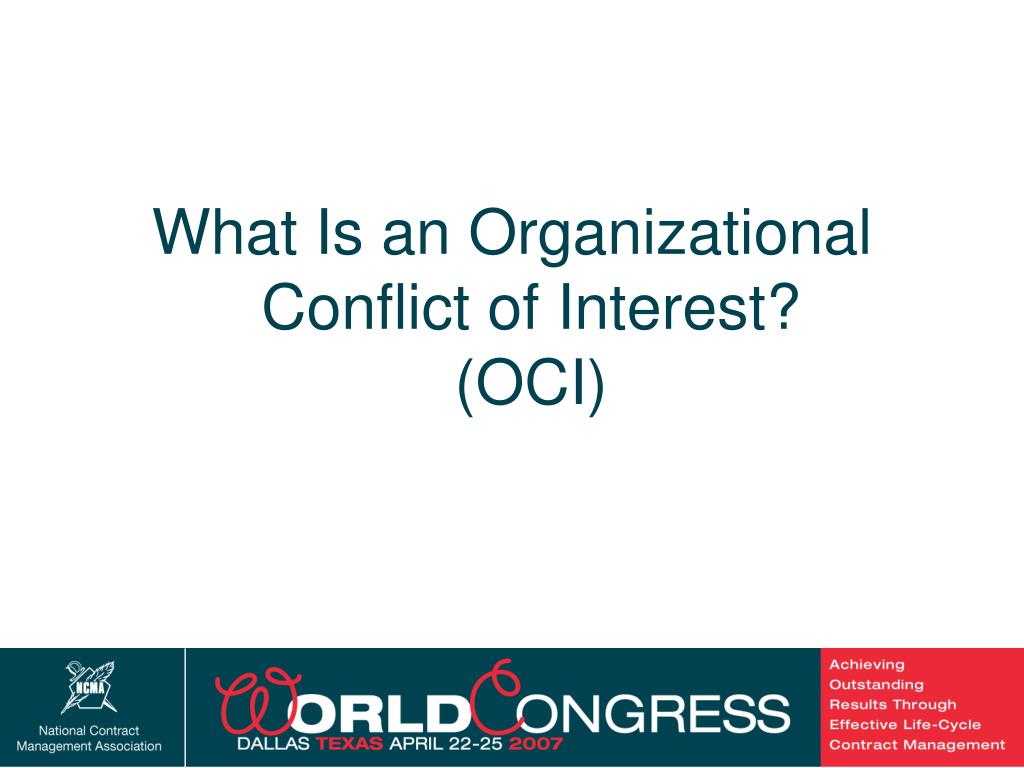 What Is an Organizational Conflict of Interest? (OCI)

NCMA
National Contract Management Association

WORLD CONGRESS
DALLAS TEXAS APRIL 22-25 2007

Achieving Outstanding Results Through Effective Life-Cycle Contract Management